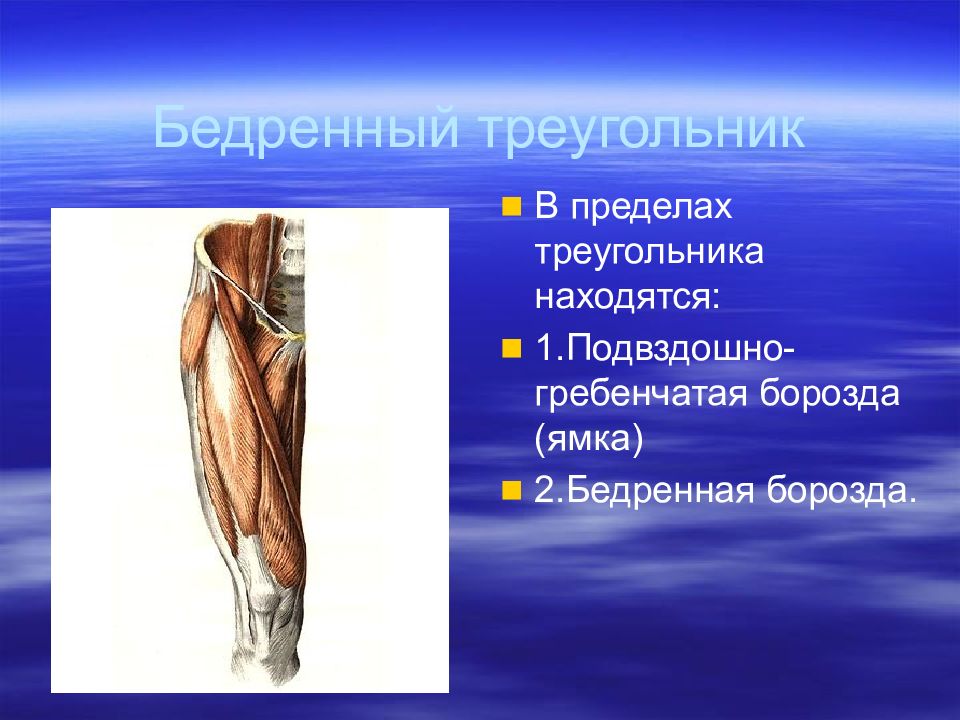 Бедренный треугольник

В пределах треугольника находятся:

1.Подвздошно-гребенчатая борозда (ямка)

2.Бедренная борозда.